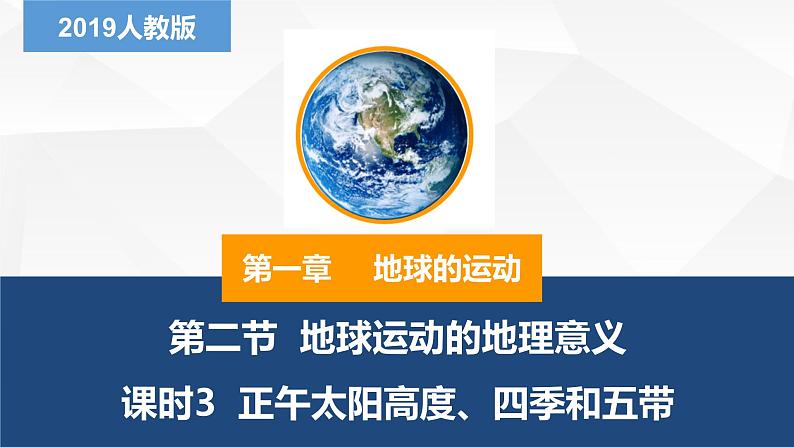 2019人教版

第一章　地球的运动

第二节　地球运动的地理意义

课时3　正午太阳高度、四季和五带